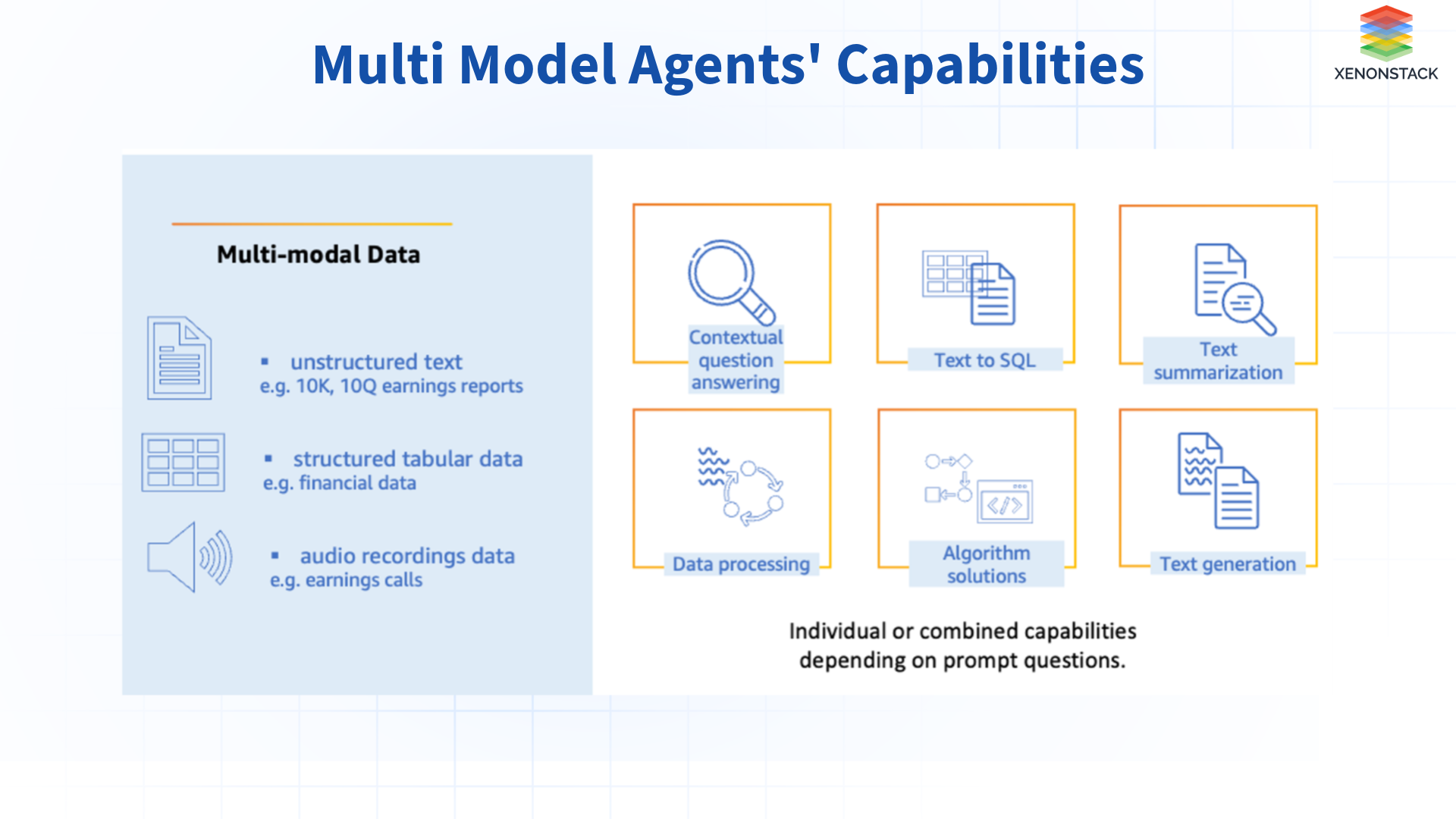 Multi Model Agents' Capabilities

XENONSTACK

Multi-modal Data

▪ unstructured text
e.g. 10K, 10Q earnings reports

▪ structured tabular data
e.g. financial data

▪ audio recordings data
e.g. earnings calls

Contextual question answering

Text to SQL

Text summarization

Data processing

Algorithm solutions

Text generation

Individual or combined capabilities depending on prompt questions.